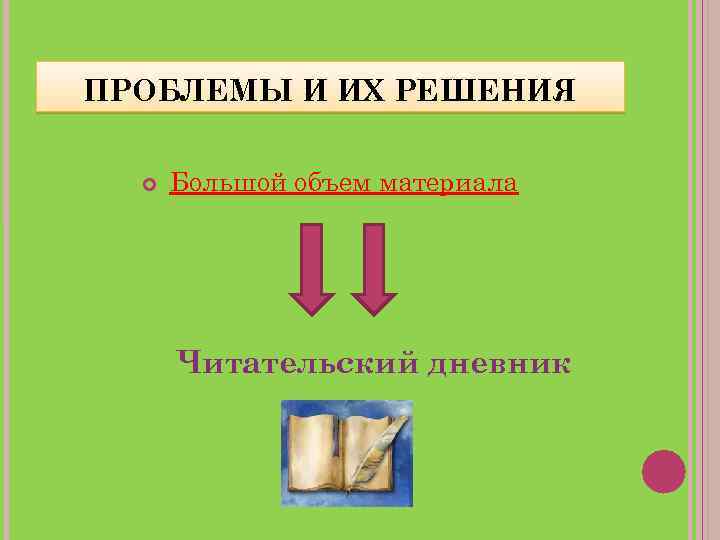 ПРОБЛЕМЫ И ИХ РЕШЕНИЯ

Большой объем материала

Читательский дневник